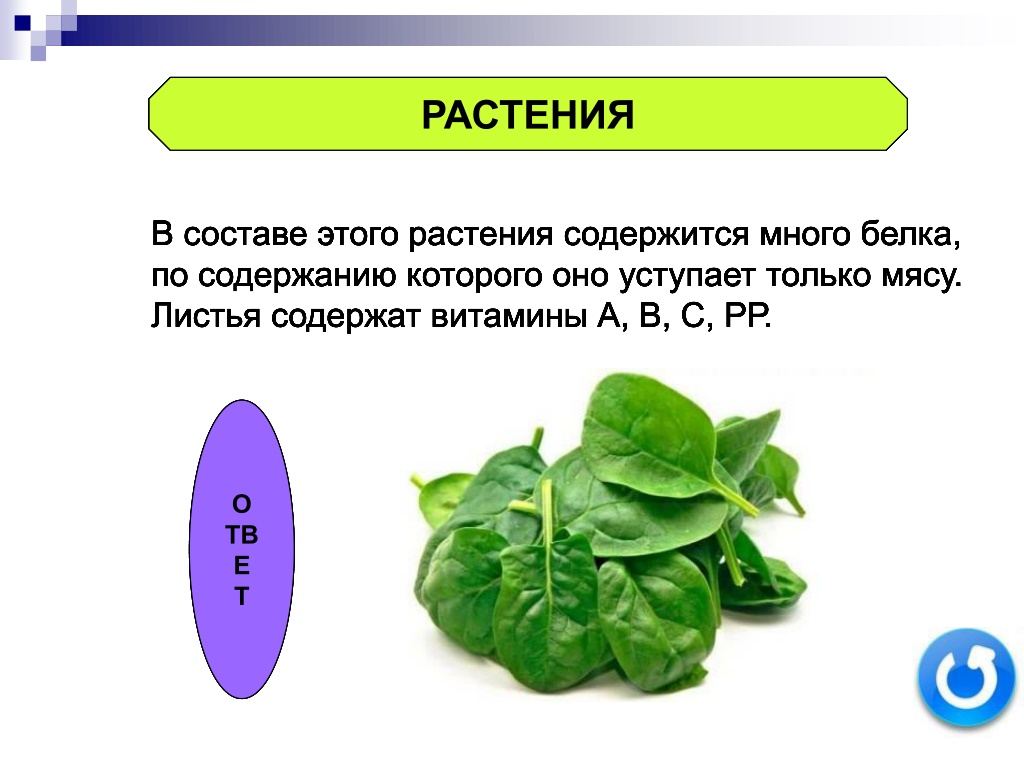 РАСТЕНИЯ

В составе этого растения содержится много белка, по содержанию которого оно уступает только мясу. Листья содержат витамины А, В, С, РР.

О
ТВ
Е
Т